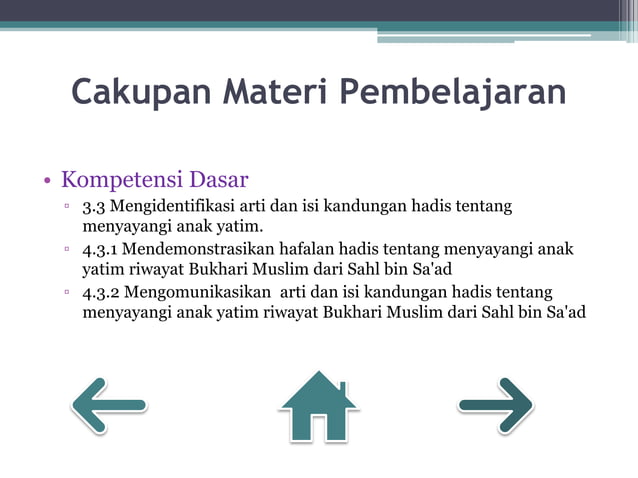 Cakupan Materi Pembelajaran

• Kompetensi Dasar
▫ 3.3 Mengidentifikasi arti dan isi kandungan hadis tentang menyayangi anak yatim.
▫ 4.3.1 Mendemonstrasikan hafalan hadis tentang menyayangi anak yatim riwayat Bukhari Muslim dari Sahl bin Sa'ad
▫ 4.3.2 Mengomunikasikan arti dan isi kandungan hadis tentang menyayangi anak yatim riwayat Bukhari Muslim dari Sahl bin Sa'ad